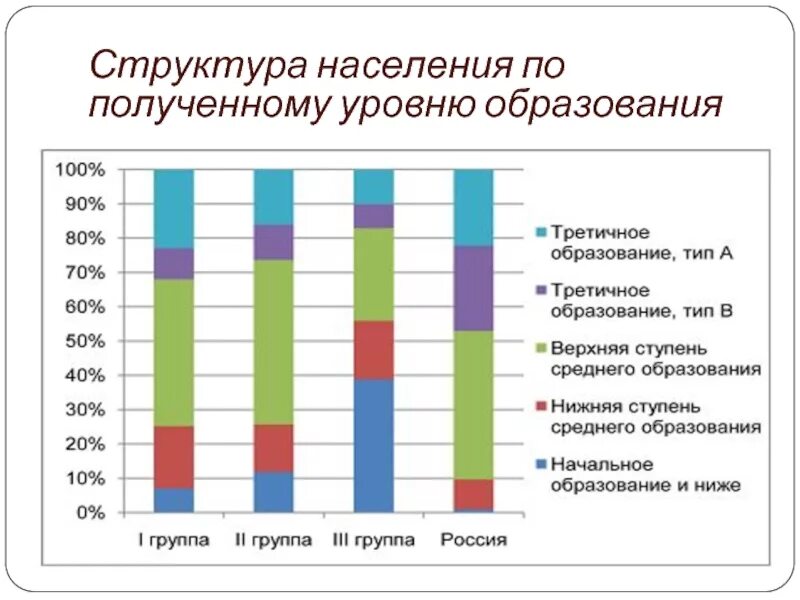 Структура населения по полученному уровню образования

100%
90%
80%
70%
60%
50%
40%
30%
20%
10%
0%

I группа
II группа
III группа
Россия

Третичное образование, тип А
Третичное образование, тип В
Верхняя ступень среднего образования
Нижняя ступень среднего образования
Начальное образование и ниже